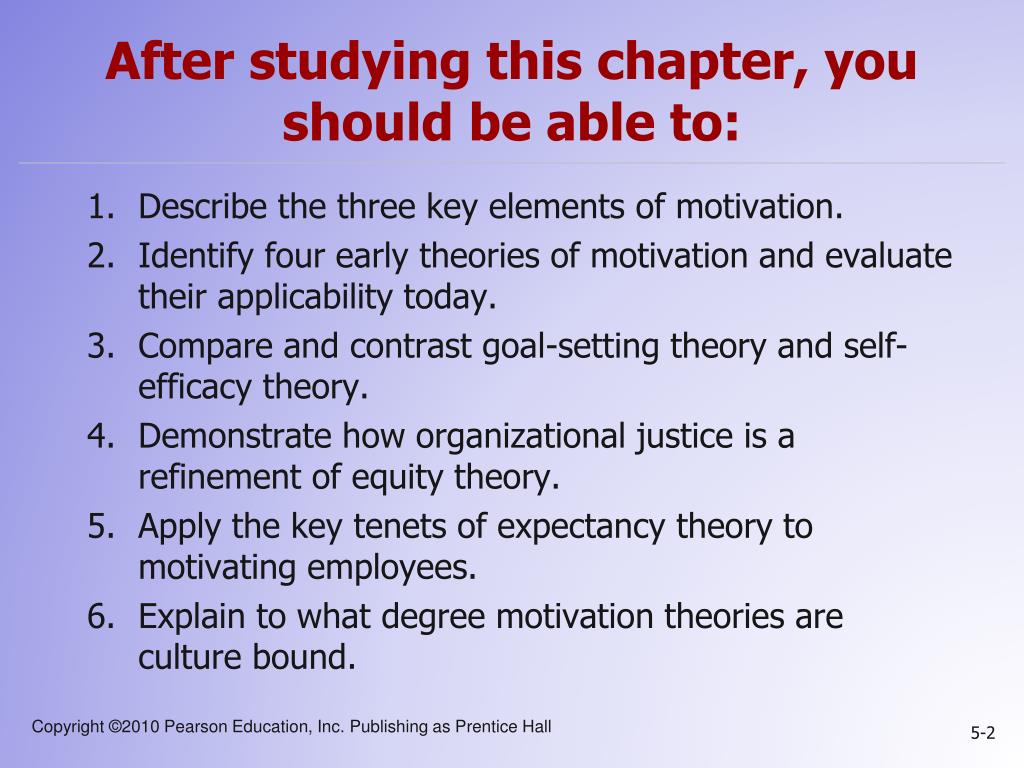 After studying this chapter, you should be able to:

1. Describe the three key elements of motivation.
2. Identify four early theories of motivation and evaluate their applicability today.
3. Compare and contrast goal-setting theory and self-efficacy theory.
4. Demonstrate how organizational justice is a refinement of equity theory.
5. Apply the key tenets of expectancy theory to motivating employees.
6. Explain to what degree motivation theories are culture bound.

Copyright ©2010 Pearson Education, Inc. Publishing as Prentice Hall

5-2